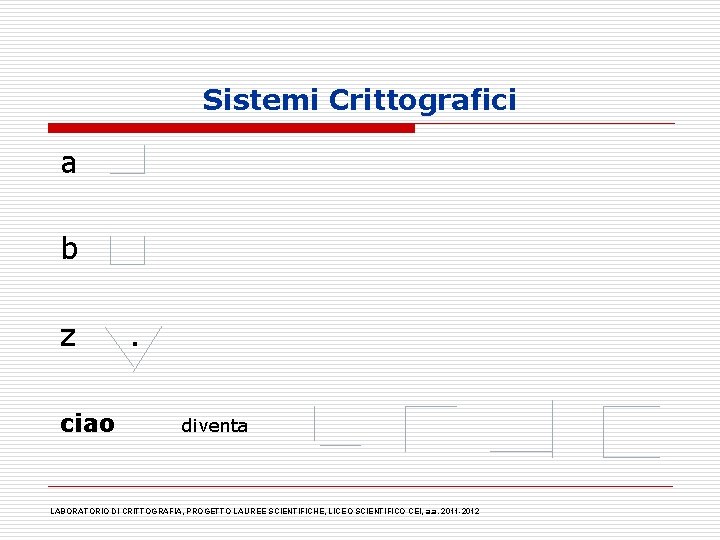 Sistemi Crittografici

a

b

z

ciao diventa

LABORATORIO DI CRITTOGRAFIA, PROGETTO LAUREE SCIENTIFICHE, LICEO SCIENTIFICO CEI, a.a. 2011-2012